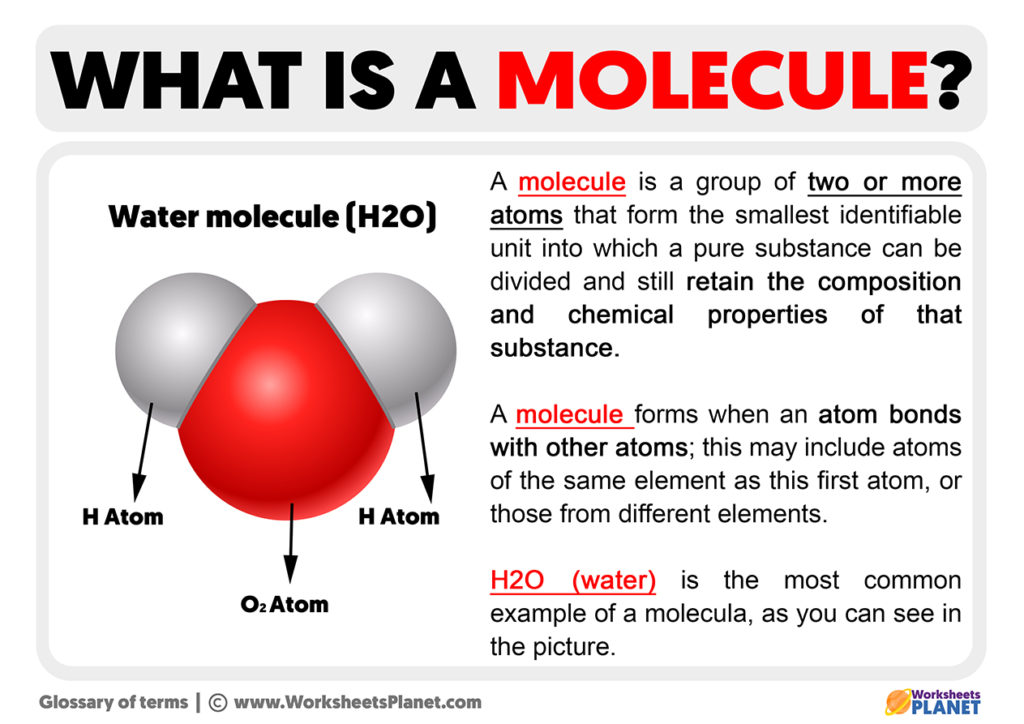 WHAT IS A MOLECULE?

Water molecule (H2O)

H Atom

H Atom

$O_2$ Atom

A molecule is a group of two or more atoms that form the smallest identifiable unit into which a pure substance can be divided and still retain the composition and chemical properties of that substance.

A molecule forms when an atom bonds with other atoms; this may include atoms of the same element as this first atom, or those from different elements.

H2O (water) is the most common example of a molecula, as you can see in the picture.

Glossary of terms | © www.WorksheetsPlanet.com

Worksheets PLANET